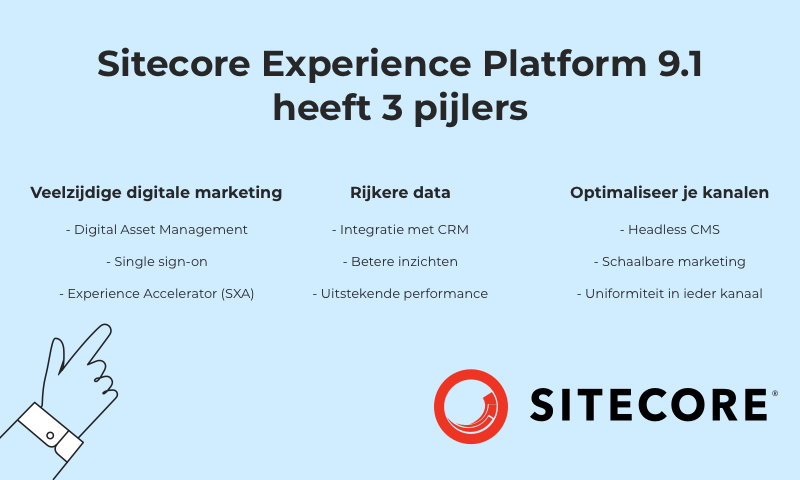 Sitecore Experience Platform 9.1 heeft 3 pijlers

Veelzijdige digitale marketing

- Digital Asset Management

- Single sign-on

- Experience Accelerator (SXA)

Rijkere data

- Integratie met CRM

- Betere inzichten

- Uitstekende performance

Optimaliseer je kanalen

- Headless CMS

- Schaalbare marketing

- Uniformiteit in ieder kanaal

SITECORE®